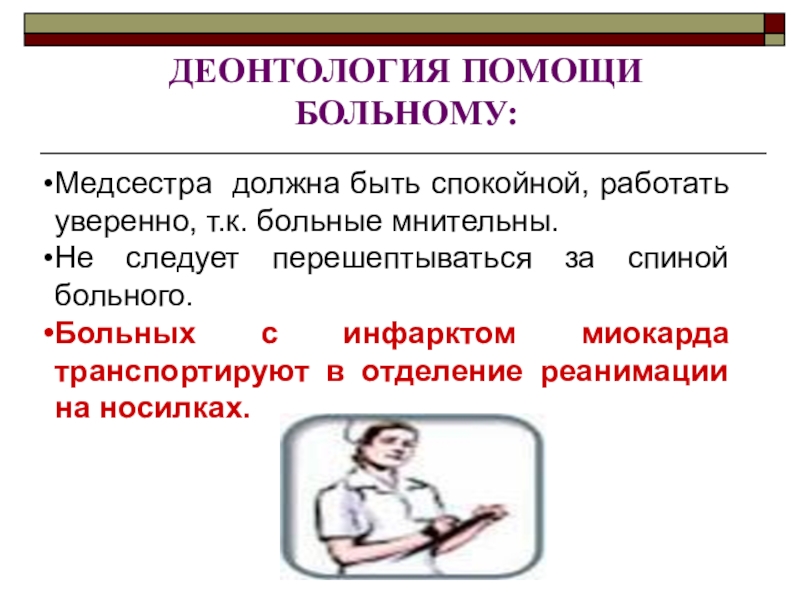 ДЕОНТОЛОГИЯ ПОМОЩИ БОЛЬНОМУ:

•Медсестра должна быть спокойной, работать уверенно, т.к. больные мнительны.

•Не следует перешептываться за спиной больного.

•Больных с инфарктом миокарда транспортируют в отделение реанимации на носилках.